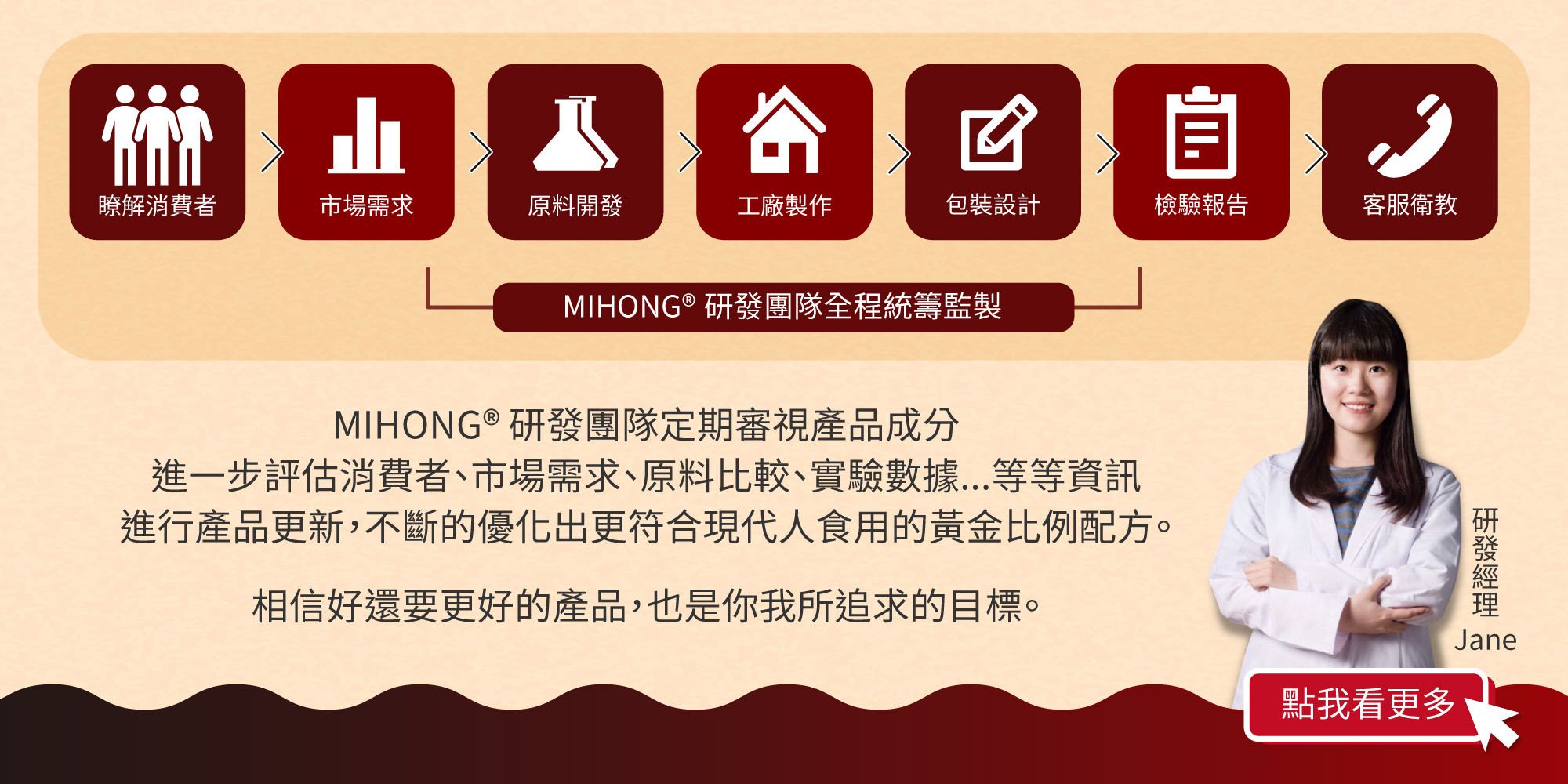 瞭解消費者 市場需求 原料開發 工廠製作 包裝設計 檢驗報告 客服衛教

MIHONG® 研發團隊全程統籌監製

MIHONG® 研發團隊定期審視產品成分
進一步評估消費者、市場需求、原料比較、實驗數據...等等資訊
進行產品更新，不斷的優化出更符合現代人食用的黃金比例配方。

相信好還要更好的產品，也是你我所追求的目標。

研發經理
Jane

點我看更多